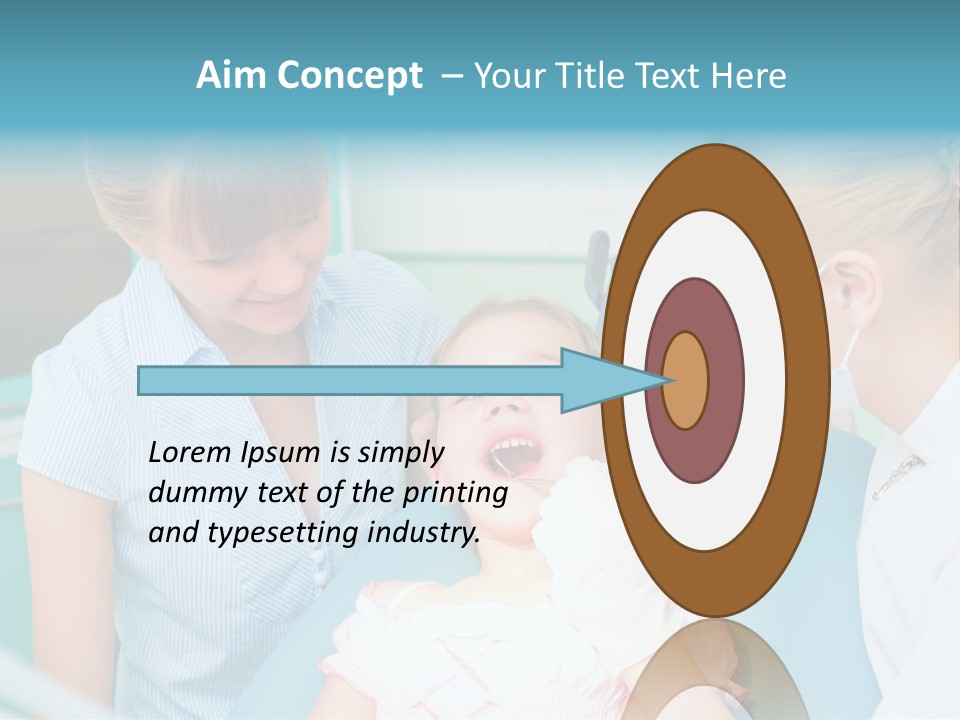 Aim Concept – Your Title Text Here

Lorem Ipsum is simply dummy text of the printing and typesetting industry.